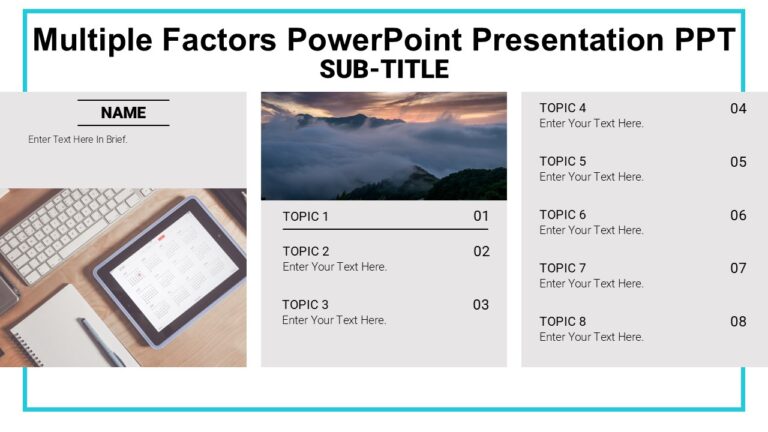 Multiple Factors PowerPoint Presentation PPT
SUB-TITLE

NAME
Enter Text Here In Brief.

TOPIC 1 01

TOPIC 2 02
Enter Your Text Here.

TOPIC 3 03
Enter Your Text Here.

TOPIC 4 04
Enter Your Text Here.

TOPIC 5 05
Enter Your Text Here.

TOPIC 6 06
Enter Your Text Here.

TOPIC 7 07
Enter Your Text Here.

TOPIC 8 08
Enter Your Text Here.